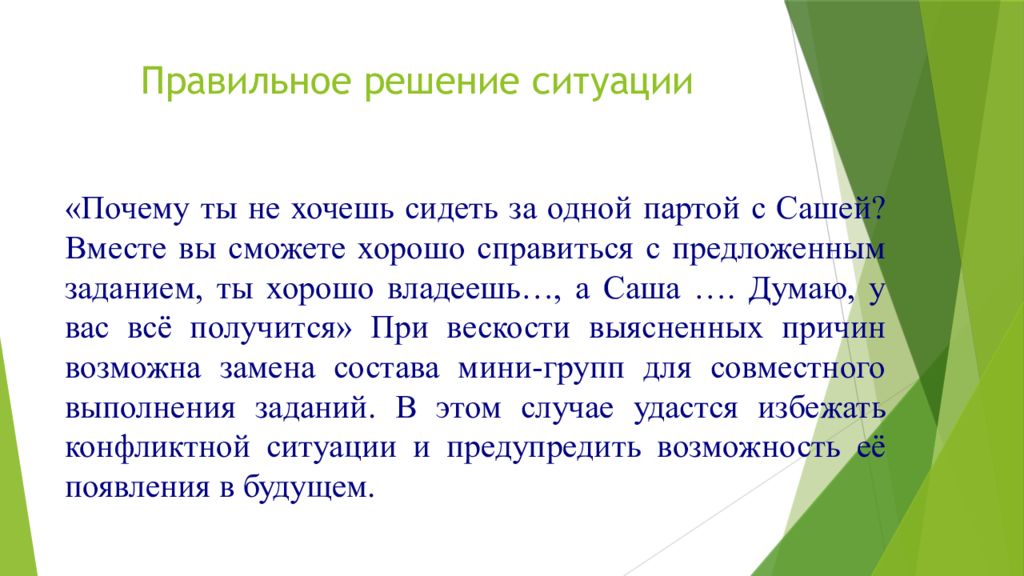 Правильное решение ситуации

«Почему ты не хочешь сидеть за одной партой с Сашей? Вместе вы сможете хорошо справиться с предложенным заданием, ты хорошо владеешь…, а Саша …. Думаю, у вас всё получится» При вескости выясненных причин возможна замена состава мини-групп для совместного выполнения заданий. В этом случае удастся избежать конфликтной ситуации и предупредить возможность её появления в будущем.